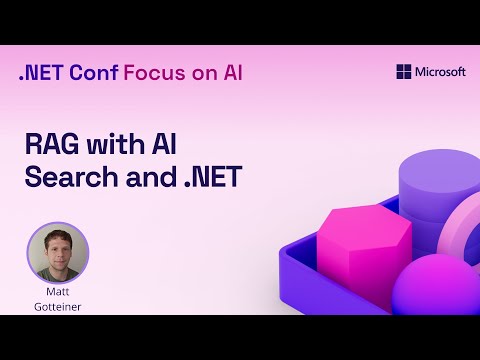 .NET Conf Focus on AI

Microsoft

RAG with AI Search and .NET

Matt Gotteiner